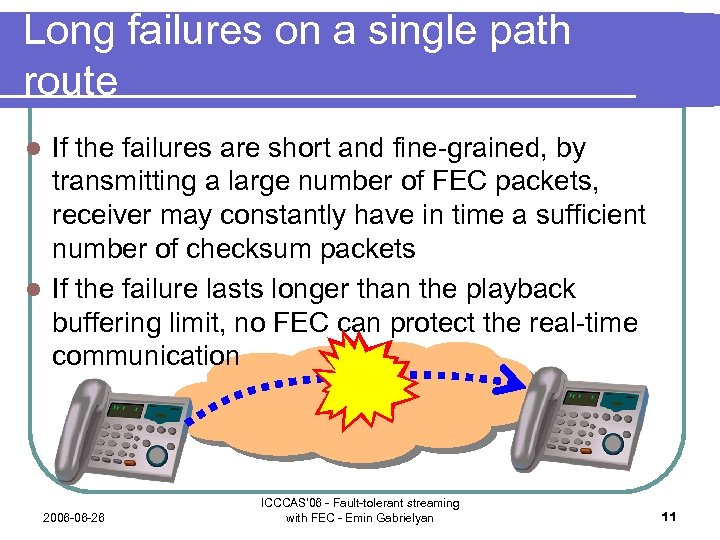 Long failures on a single path route

If the failures are short and fine-grained, by transmitting a large number of FEC packets, receiver may constantly have in time a sufficient number of checksum packets

If the failure lasts longer than the playback buffering limit, no FEC can protect the real-time communication

2006-06-26

ICCCAS'06 - Fault-tolerant streaming with FEC - Emin Gabrielyan

11